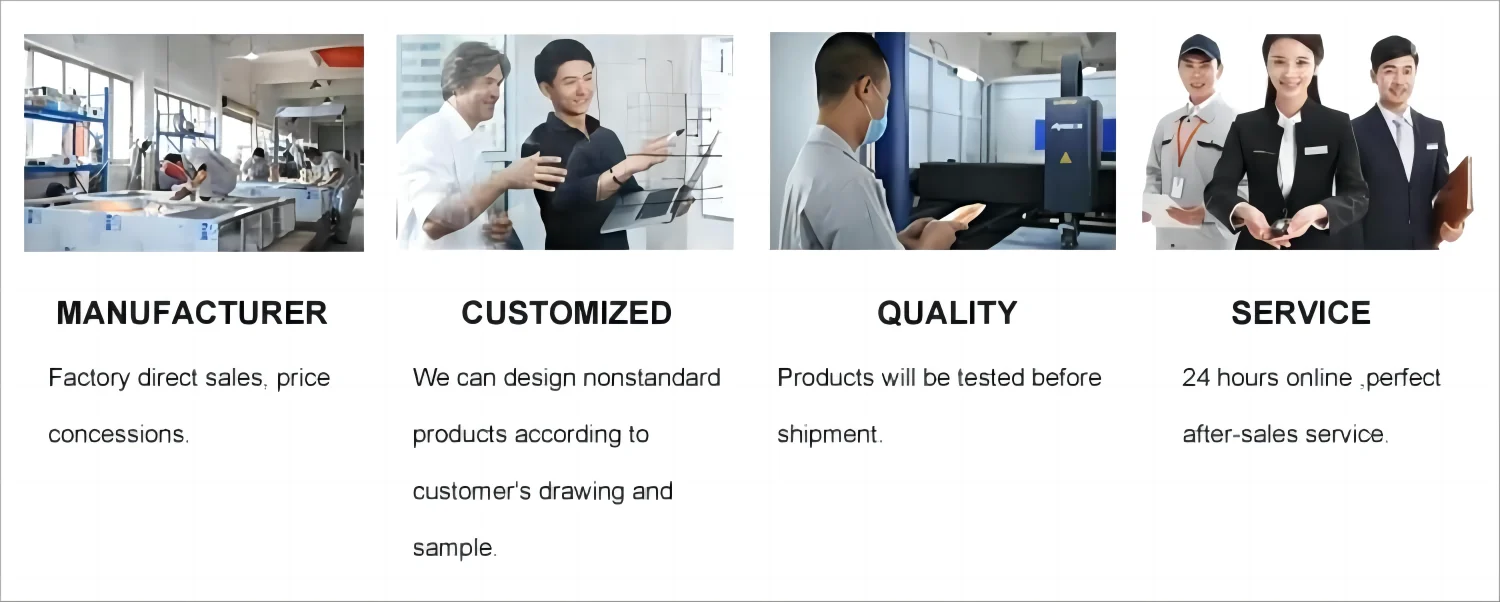 MANUFACTURER

Factory direct sales, price concessions.

CUSTOMIZED

We can design nonstandard products according to customer's drawing and sample.

QUALITY

Products will be tested before shipment.

SERVICE

24 hours online ,perfect after-sales service.